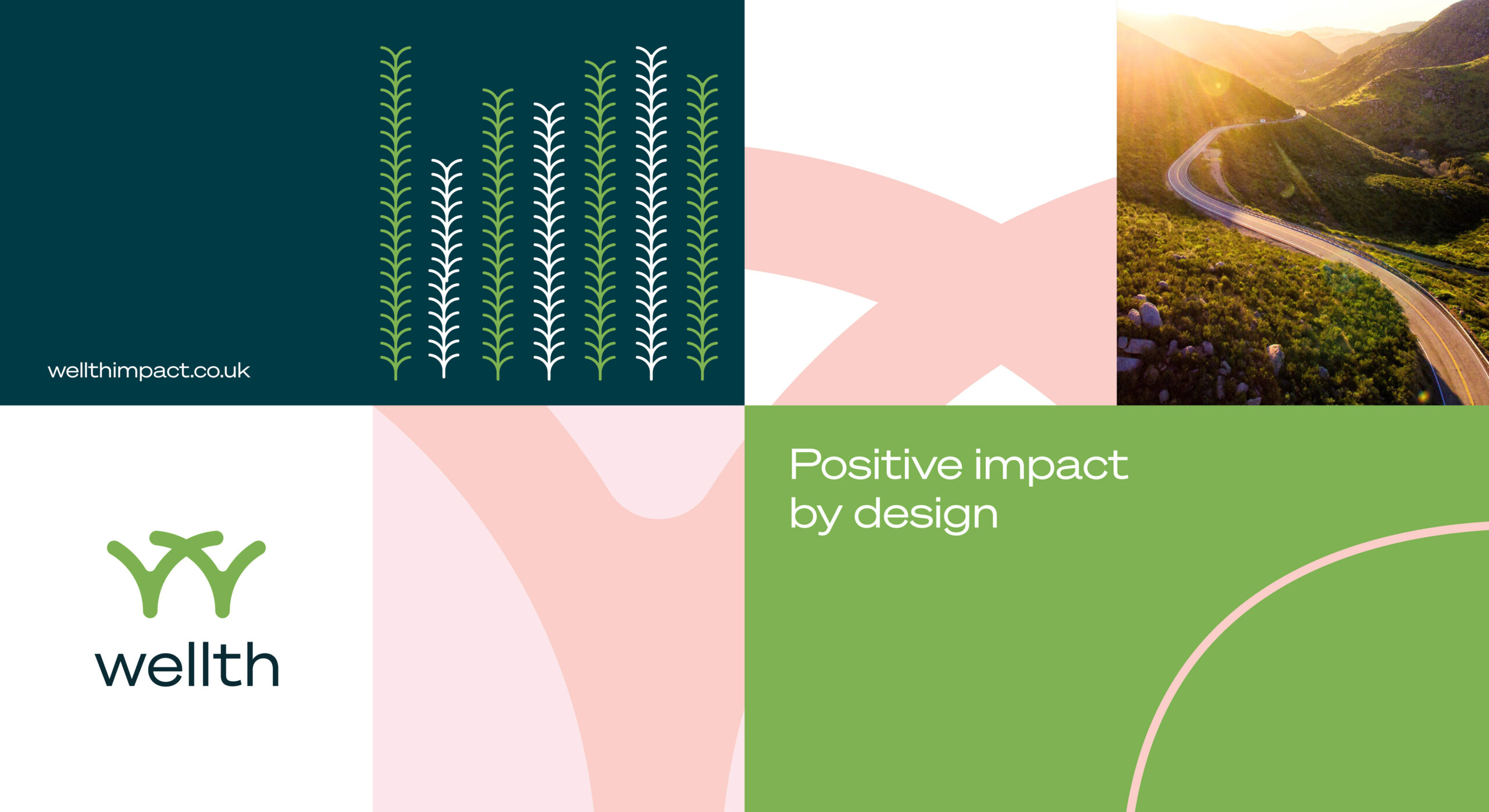 wellthimpact.co.uk

wellth

Positive impact by design